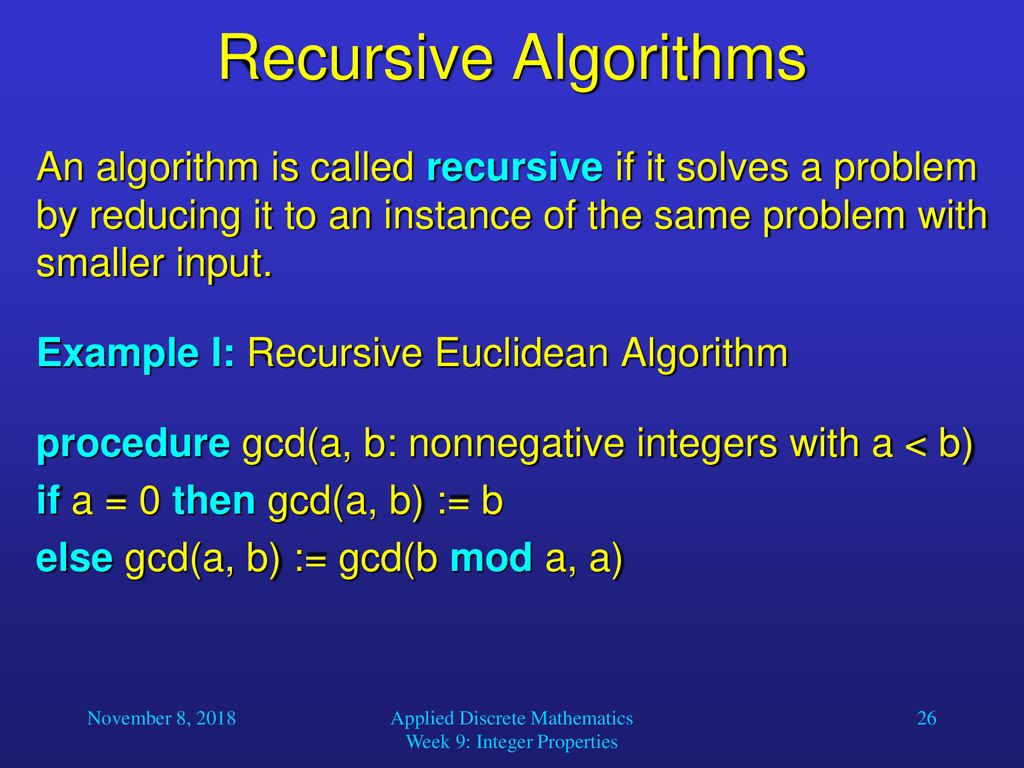 Recursive Algorithms

An algorithm is called recursive if it solves a problem by reducing it to an instance of the same problem with smaller input.

Example I: Recursive Euclidean Algorithm

procedure gcd(a, b: nonnegative integers with a < b)
if a = 0 then gcd(a, b) := b
else gcd(a, b) := gcd(b mod a, a)

November 8, 2018

Applied Discrete Mathematics
Week 9: Integer Properties

26